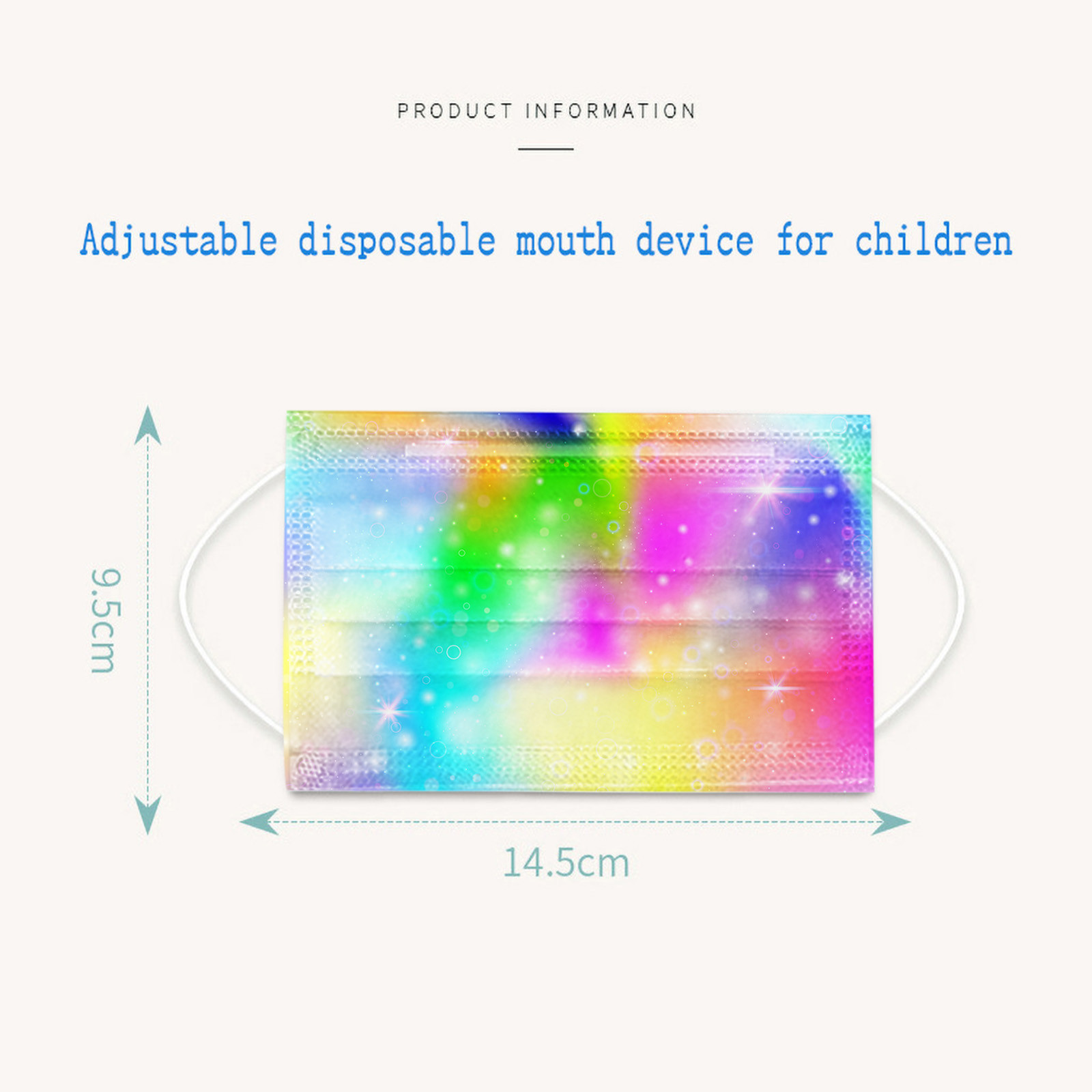 PRODUCT INFORMATION

Adjustable disposable mouth device for children

9.5cm

14.5cm